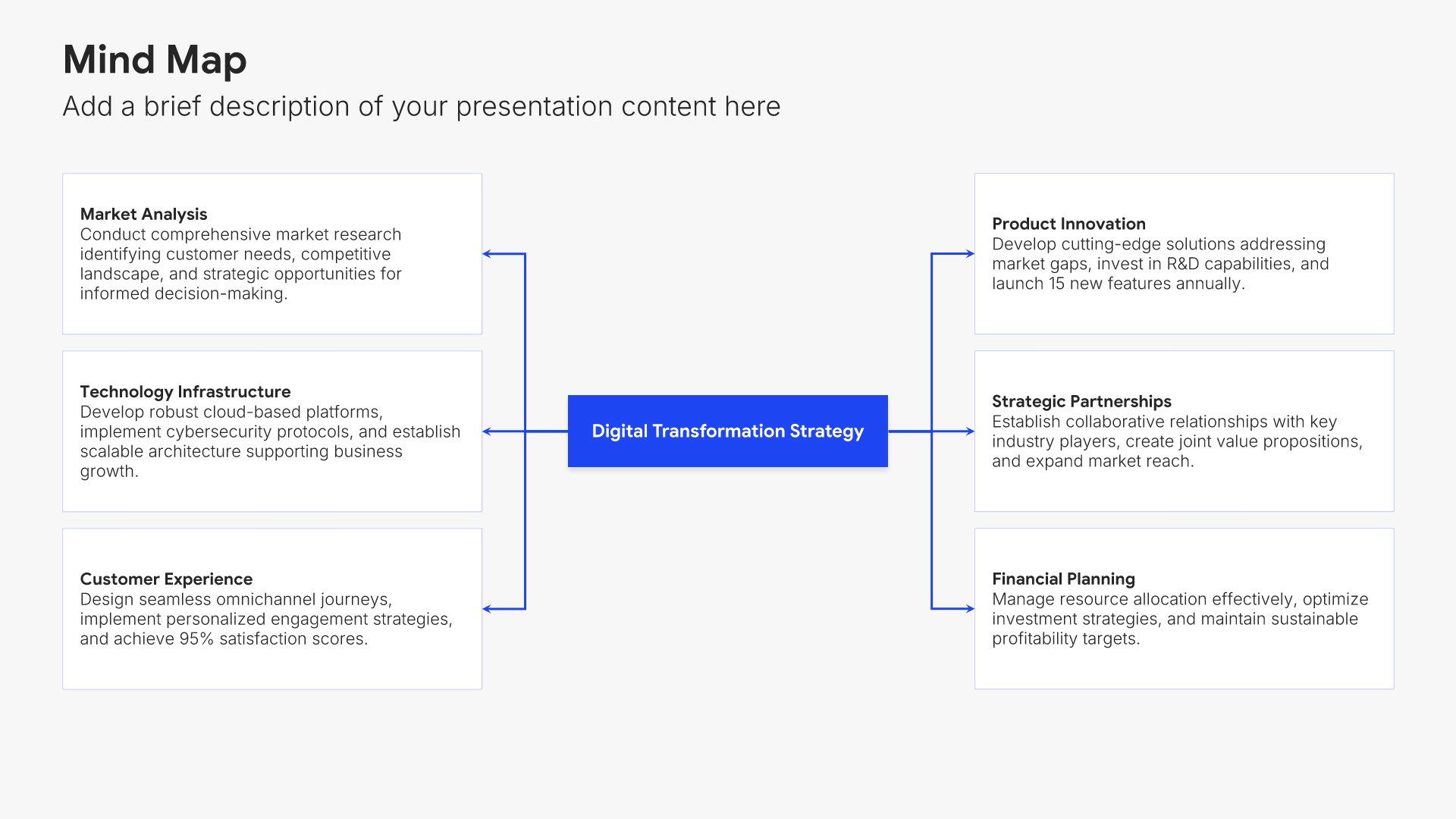 Mind Map

Add a brief description of your presentation content here

Market Analysis
Conduct comprehensive market research identifying customer needs, competitive landscape, and strategic opportunities for informed decision-making.

Technology Infrastructure
Develop robust cloud-based platforms, implement cybersecurity protocols, and establish scalable architecture supporting business growth.

Customer Experience
Design seamless omnichannel journeys, implement personalized engagement strategies, and achieve 95% satisfaction scores.

Digital Transformation Strategy

Product Innovation
Develop cutting-edge solutions addressing market gaps, invest in R&D capabilities, and launch 15 new features annually.

Strategic Partnerships
Establish collaborative relationships with key industry players, create joint value propositions, and expand market reach.

Financial Planning
Manage resource allocation effectively, optimize investment strategies, and maintain sustainable profitability targets.